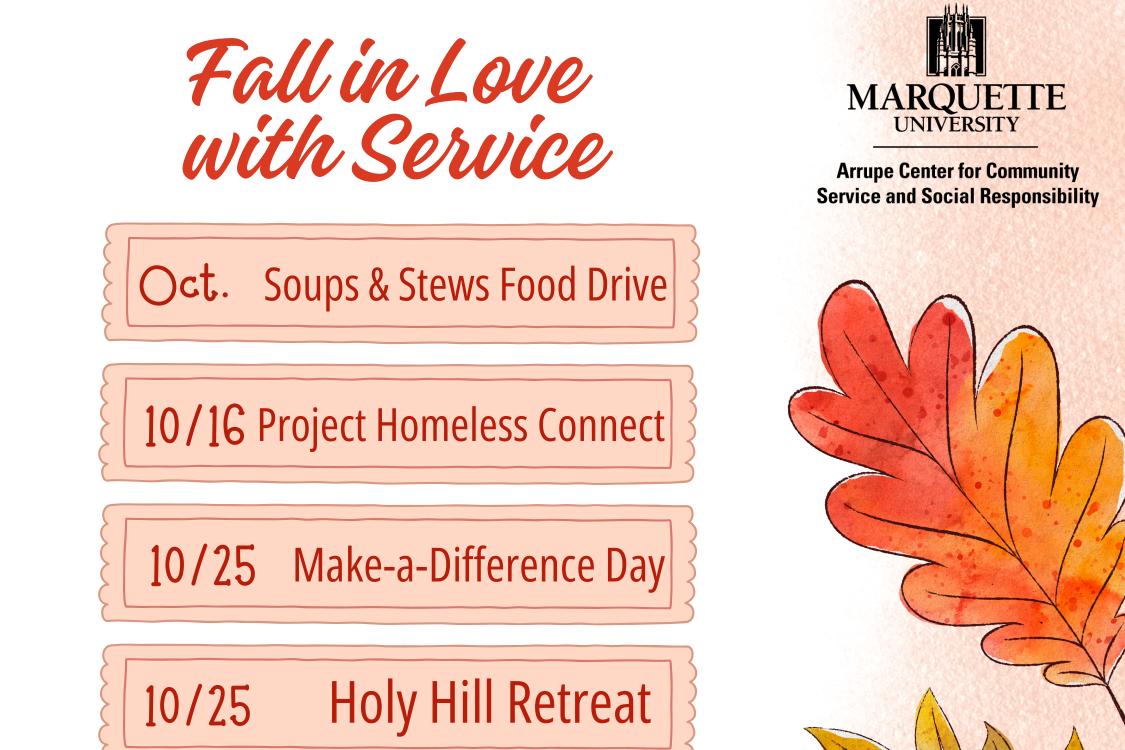 Fall in Love with Service

MARQUETTE UNIVERSITY

Arrupe Center for Community Service and Social Responsibility

Oct. Soups & Stews Food Drive

10/16 Project Homeless Connect

10/25 Make-a-Difference Day

10/25 Holy Hill Retreat